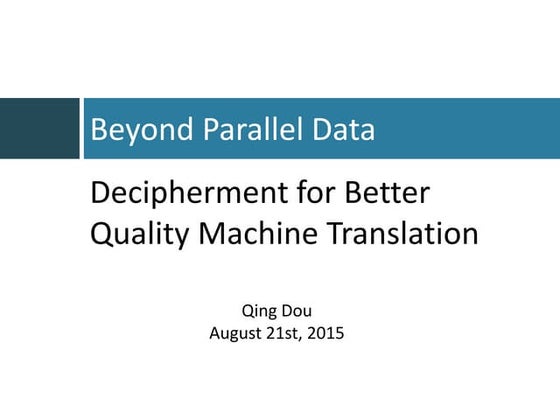 Beyond Parallel Data

Decipherment for Better Quality Machine Translation

Qing Dou
August 21st, 2015